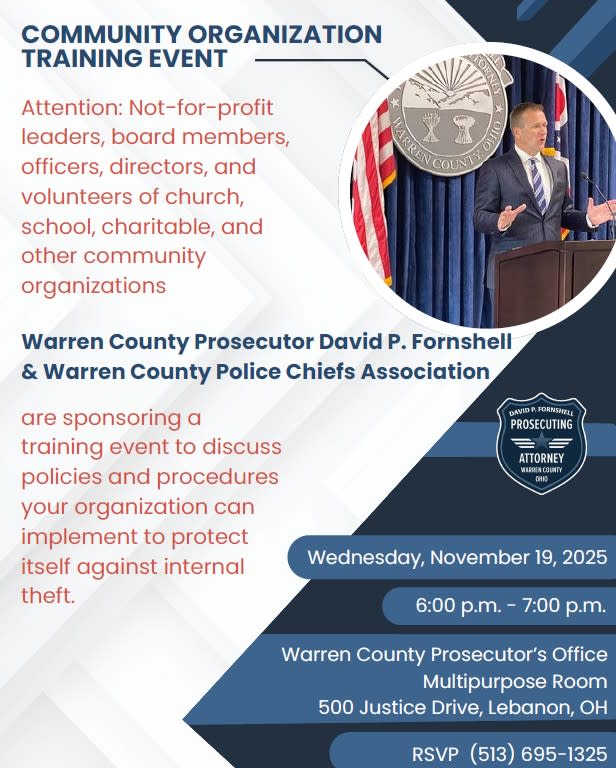 COMMUNITY ORGANIZATION TRAINING EVENT

Attention: Not-for-profit leaders, board members, officers, directors, and volunteers of church, school, charitable, and other community organizations

WARREN COUNTY, OHIO

Warren County Prosecutor David P. Fornshell & Warren County Police Chiefs Association

are sponsoring a training event to discuss policies and procedures your organization can implement to protect itself against internal theft.

DAVID P. FORNSHELL
PROSECUTING
ATTORNEY
WARREN COUNTY
OHIO

Wednesday, November 19, 2025

6:00 p.m. - 7:00 p.m.

Warren County Prosecutor's Office
Multipurpose Room
500 Justice Drive, Lebanon, OH

RSVP (513) 695-1325